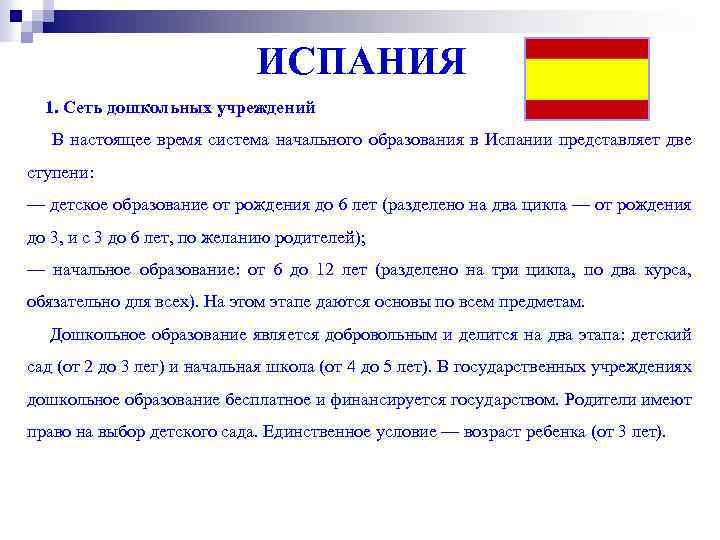 ИСПАНИЯ

1. Сеть дошкольных учреждений

В настоящее время система начального образования в Испании представляет две ступени:
— детское образование от рождения до 6 лет (разделено на два цикла — от рождения до 3, и с 3 до 6 лет, по желанию родителей);
— начальное образование: от 6 до 12 лет (разделено на три цикла, по два курса, обязательно для всех). На этом этапе даются основы по всем предметам.

Дошкольное образование является добровольным и делится на два этапа: детский сад (от 2 до 3 лет) и начальная школа (от 4 до 5 лет). В государственных учреждениях дошкольное образование бесплатное и финансируется государством. Родители имеют право на выбор детского сада. Единственное условие — возраст ребенка (от 3 лет).